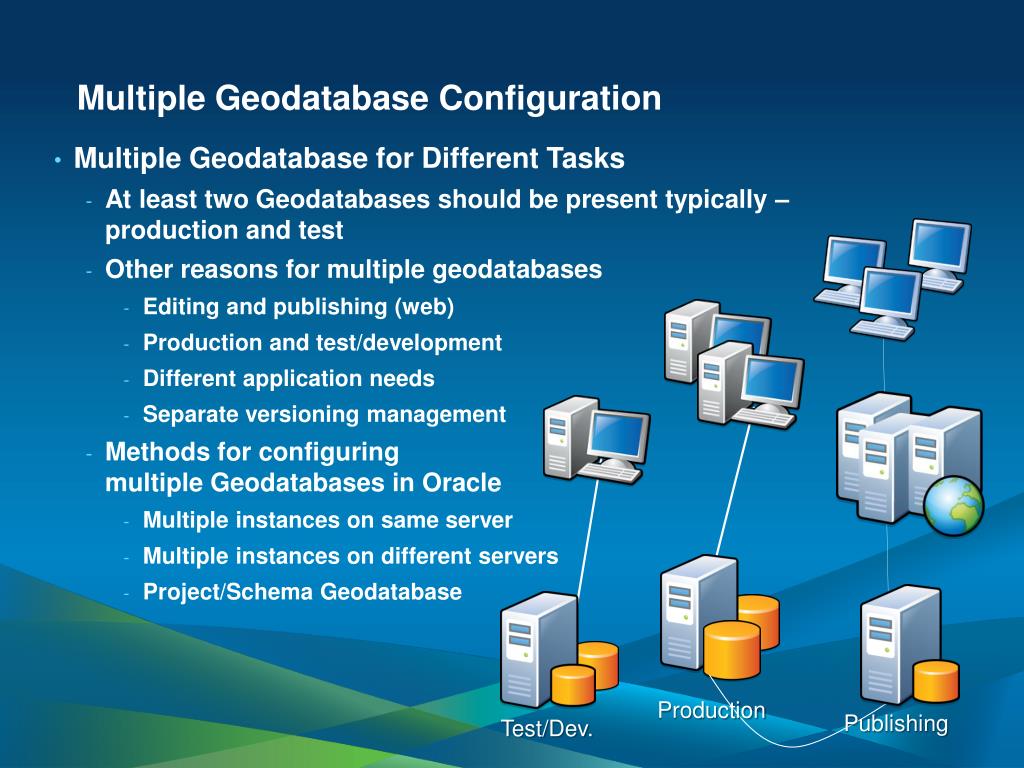 Multiple Geodatabase Configuration

• Multiple Geodatabase for Different Tasks
- At least two Geodatabases should be present typically – production and test
- Other reasons for multiple geodatabases
- Editing and publishing (web)
- Production and test/development
- Different application needs
- Separate versioning management
- Methods for configuring multiple Geodatabases in Oracle
- Multiple instances on same server
- Multiple instances on different servers
- Project/Schema Geodatabase

Test/Dev.
Production
Publishing